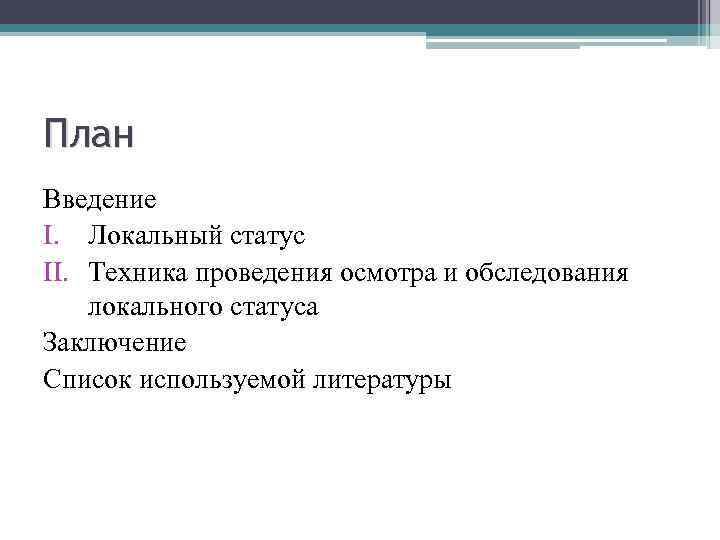 План

Введение

I. Локальный статус

II. Техника проведения осмотра и обследования локального статуса

Заключение

Список используемой литературы